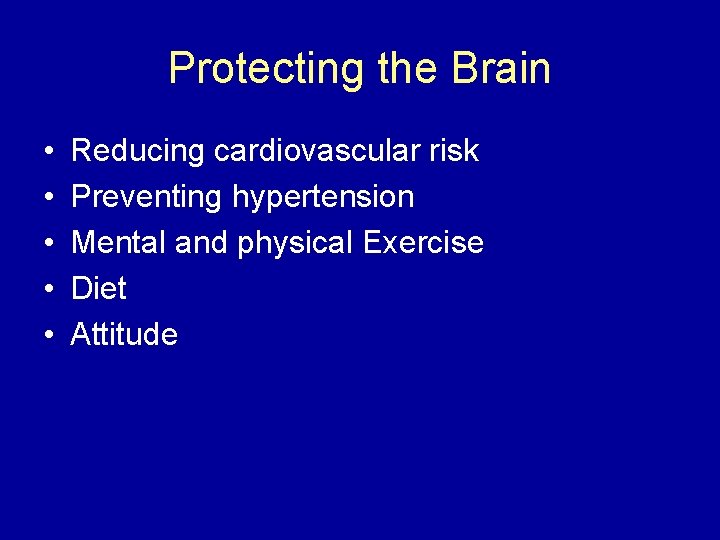 Protecting the Brain

• Reducing cardiovascular risk
• Preventing hypertension
• Mental and physical Exercise
• Diet
• Attitude